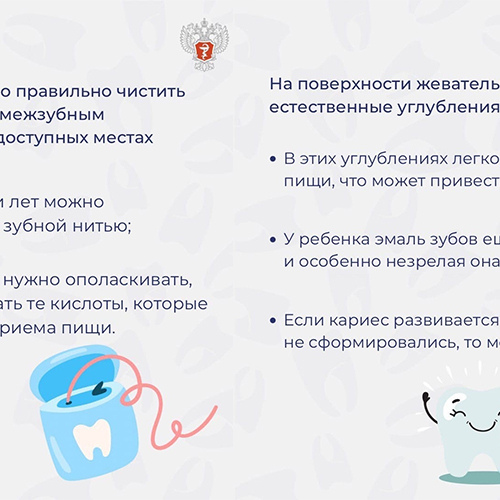 о правильно чистить межзубным доступных местах

и лет можно зубной нитью;

нужно ополаскивать, ать те кислоты, которые риема пищи.

На поверхности жеватель естественные углубления

• В этих углублениях легко пищи, что может привест

• У ребенка эмаль зубов ещ и особенно незрелая она

• Если кариес развивается не сформировались, то мо